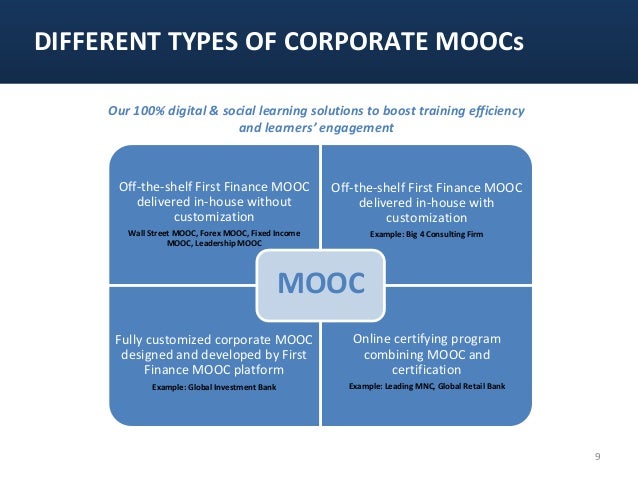 DIFFERENT TYPES OF CORPORATE MOOCs

Our 100% digital & social learning solutions to boost training efficiency and learners' engagement

Off-the-shelf First Finance MOOC delivered in-house without customization

Wall Street MOOC, Forex MOOC, Fixed Income MOOC, Leadership MOOC

Off-the-shelf First Finance MOOC delivered in-house with customization

Example: Big 4 Consulting Firm

MOOC

Fully customized corporate MOOC designed and developed by First Finance MOOC platform

Example: Global Investment Bank

Online certifying program combining MOOC and certification

Example: Leading MNC, Global Retail Bank

9